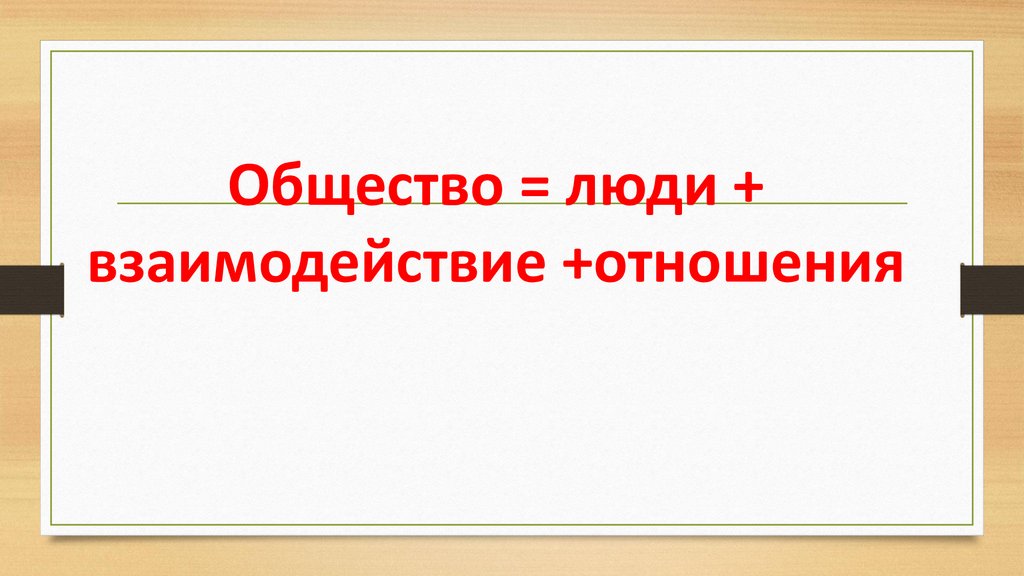 Общество = люди + взаимодействие +отношения